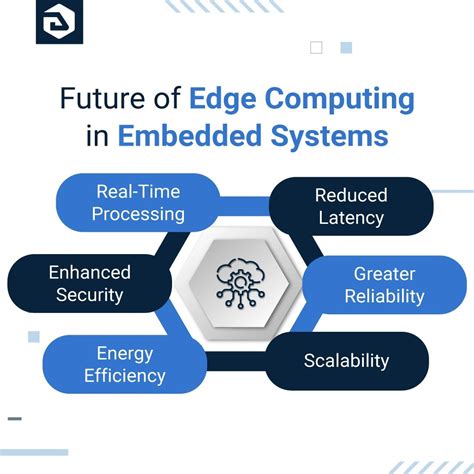 Future of Edge Computing in Embedded Systems

Real-Time Processing

Reduced Latency

Enhanced Security

Greater Reliability

Energy Efficiency

Scalability